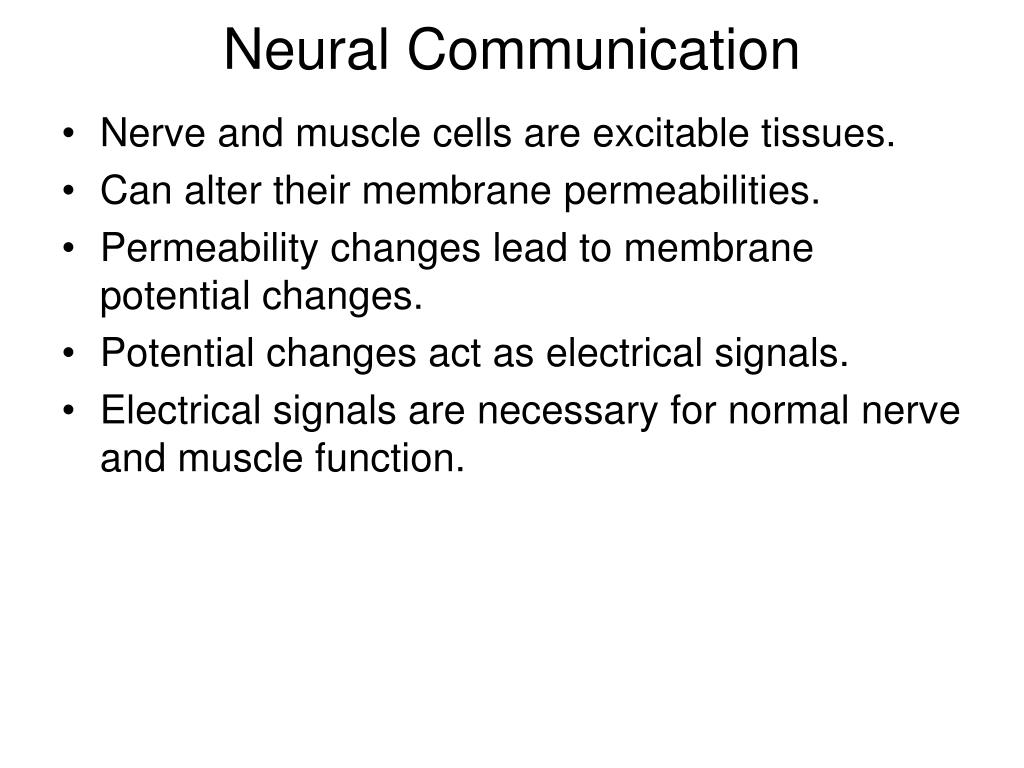 Neural Communication

• Nerve and muscle cells are excitable tissues.
• Can alter their membrane permeabilities.
• Permeability changes lead to membrane potential changes.
• Potential changes act as electrical signals.
• Electrical signals are necessary for normal nerve and muscle function.